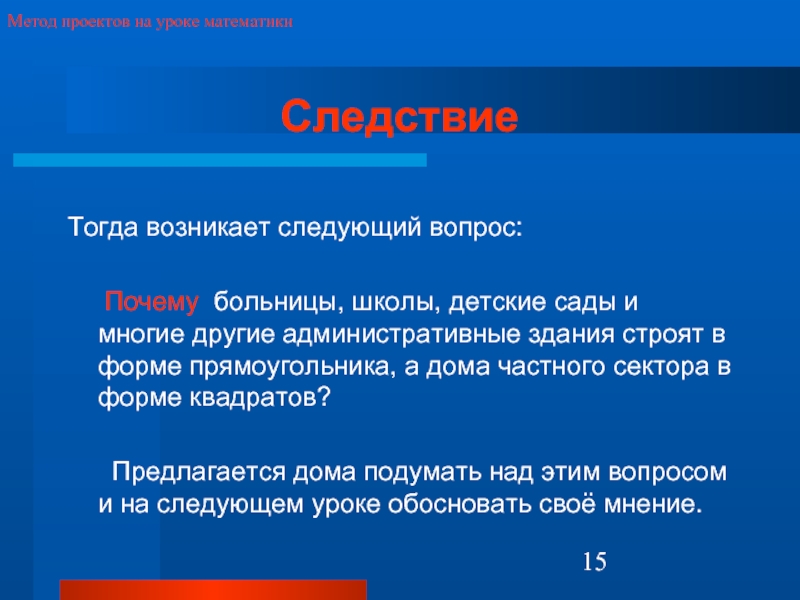 Метод проектов на уроке математики

Следствие

Тогда возникает следующий вопрос:

Почему больницы, школы, детские сады и многие другие административные здания строят в форме прямоугольника, а дома частного сектора в форме квадратов?

Предлагается дома подумать над этим вопросом и на следующем уроке обосновать своё мнение.

15